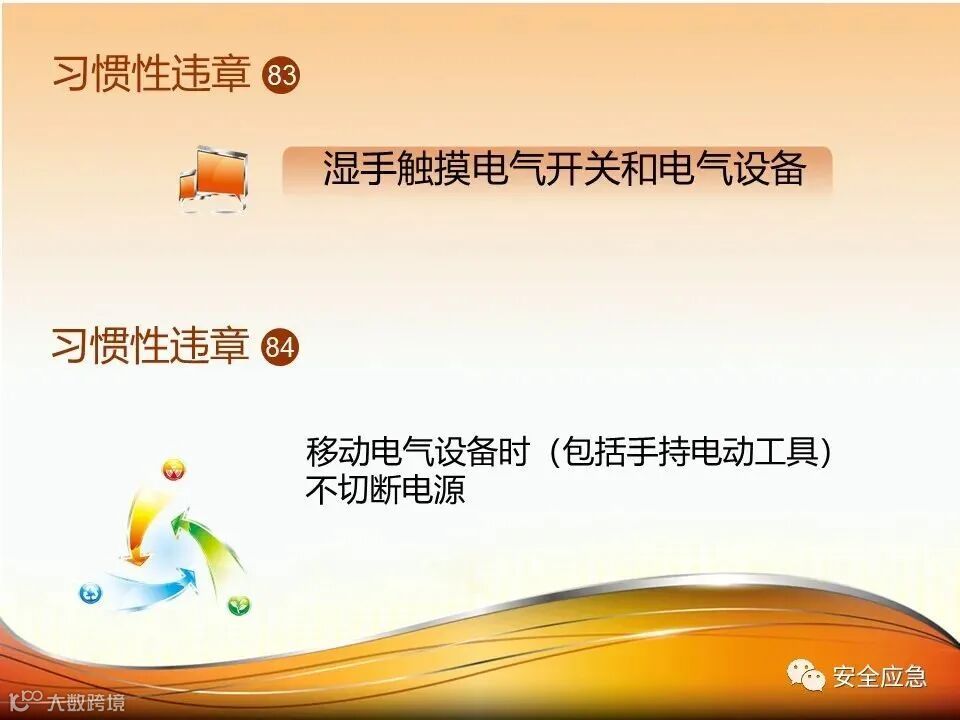 习惯性违章 83

湿手触摸电气开关和电气设备

习惯性违章 84

移动电气设备时（包括手持电动工具）不切断电源

安全应急

大数跨境